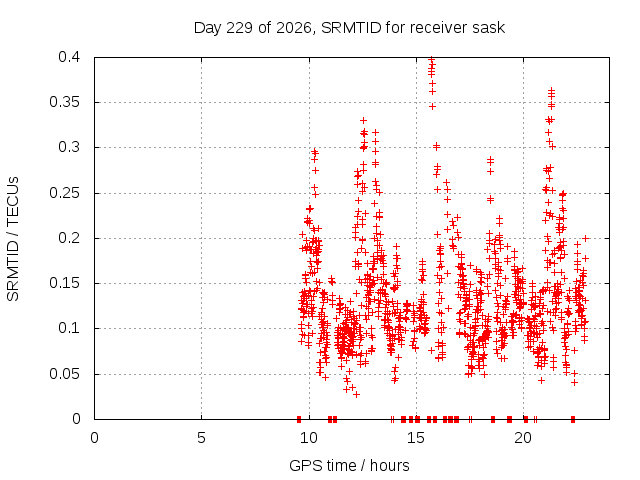 Day 229 of 2026, SRMTID for receiver sask

SRMTID / TECUs

0.4
0.35
0.3
0.25
0.2
0.15
0.1
0.05
0

0
5
10
15
20

GPS time / hours